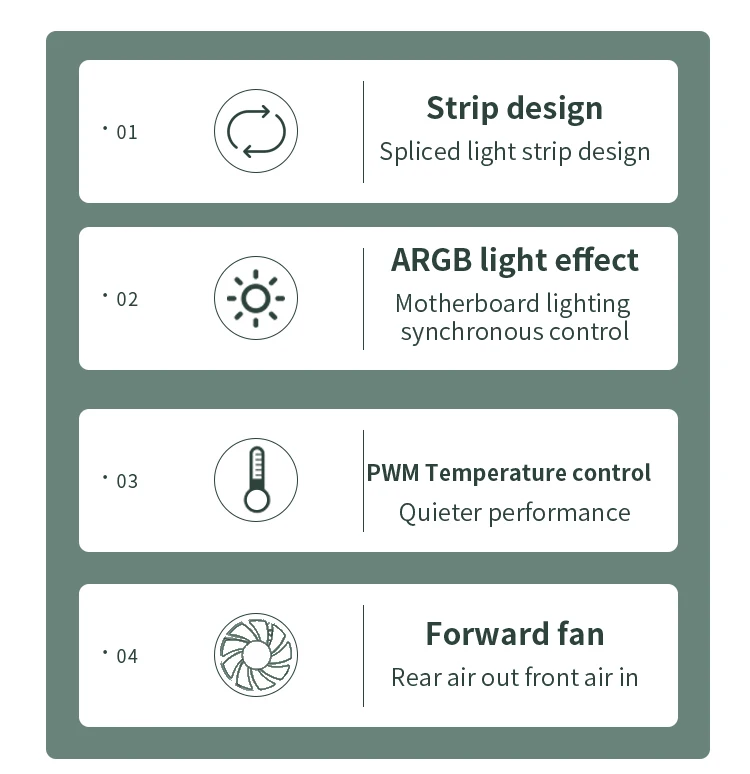 · 01

Strip design

Spliced light strip design

· 02

ARGB light effect

Motherboard lighting synchronous control

· 03

PWM Temperature control

Quieter performance

· 04

Forward fan

Rear air out front air in